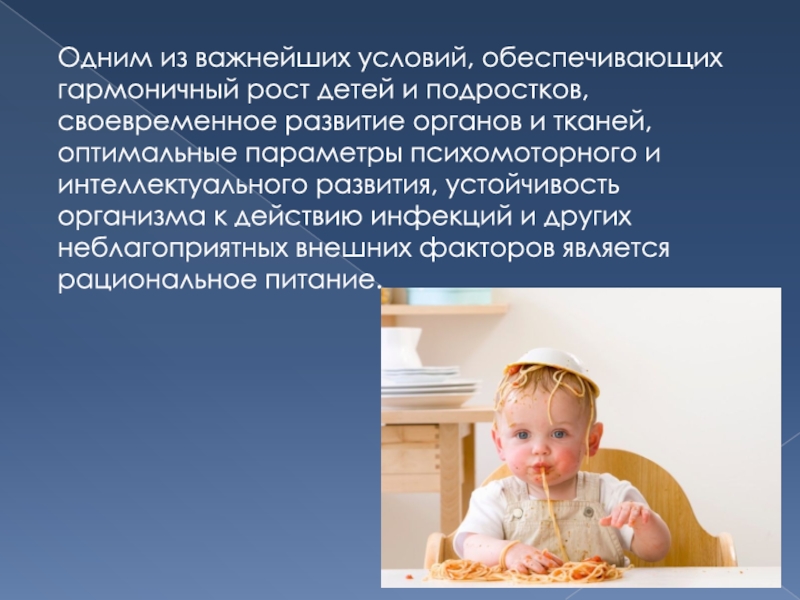 Одним из важнейших условий, обеспечивающих гармоничный рост детей и подростков, своевременное развитие органов и тканей, оптимальные параметры психомоторного и интеллектуального развития, устойчивость организма к действию инфекций и других неблагоприятных внешних факторов является рациональное питание.